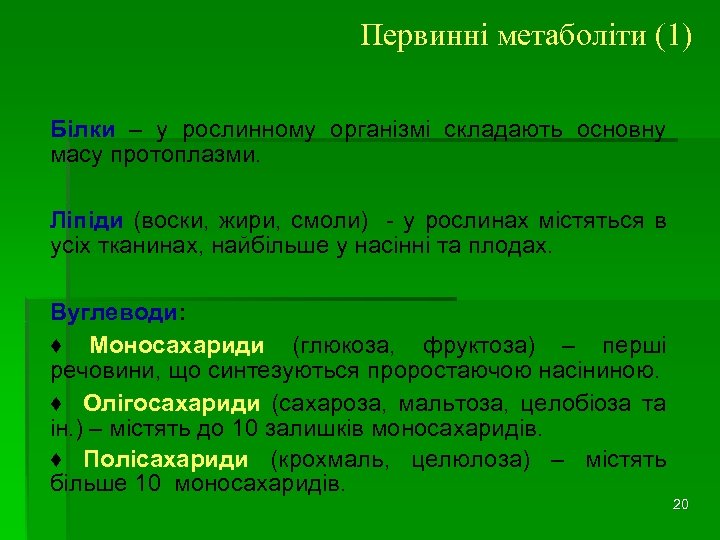 Первинні метаболіти (1)

Білки – у рослинному організмі складають основну масу протоплазми.

Ліпіди (воски, жири, смоли) - у рослинах містяться в усіх тканинах, найбільше у насінні та плодах.

Вуглеводи:

♦ Моносахариди (глюкоза, фруктоза) – перші речовини, що синтезуються проростаючою насіниною.

♦ Олігосахариди (сахароза, мальтоза, целобіоза та ін.) – містять до 10 залишків моносахаридів.

♦ Полісахариди (крохмаль, целюлоза) – містять більше 10 моносахаридів.

20